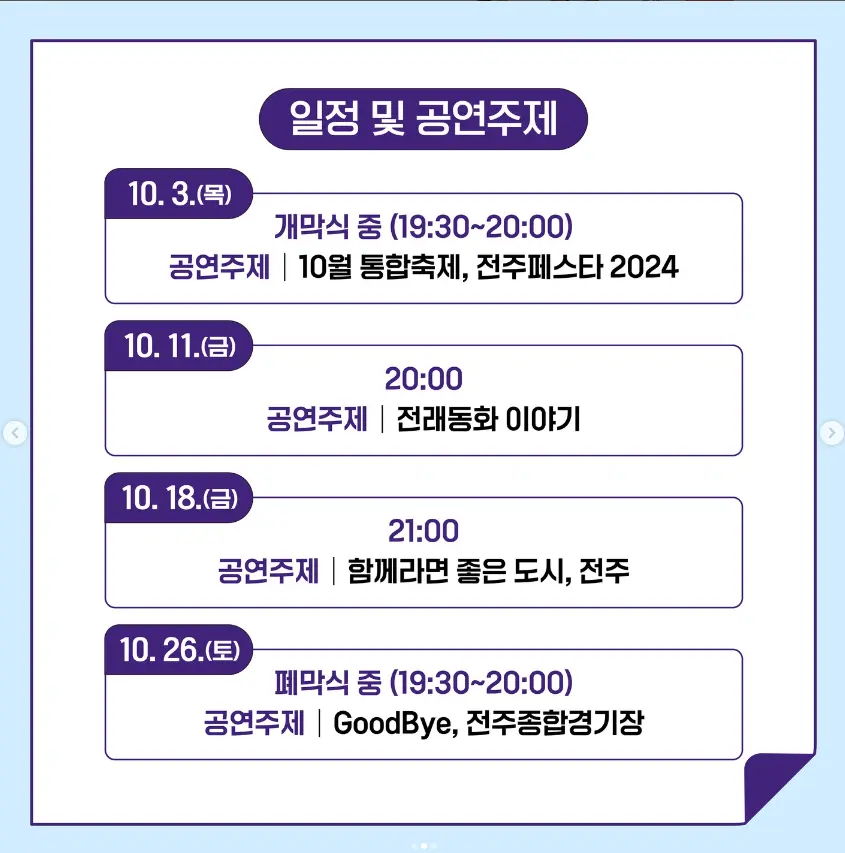 일정 및 공연주제

10. 3.(목)
개막식 중 (19:30~20:00)
공연주제 | 10월 통합축제, 전주페스타 2024

10. 11.(금)
20:00
공연주제 | 전래동화 이야기

10. 18.(금)
21:00
공연주제 | 함께라면 좋은 도시, 전주

10. 26.(토)
폐막식 중 (19:30~20:00)
공연주제 | GoodBye, 전주종합경기장